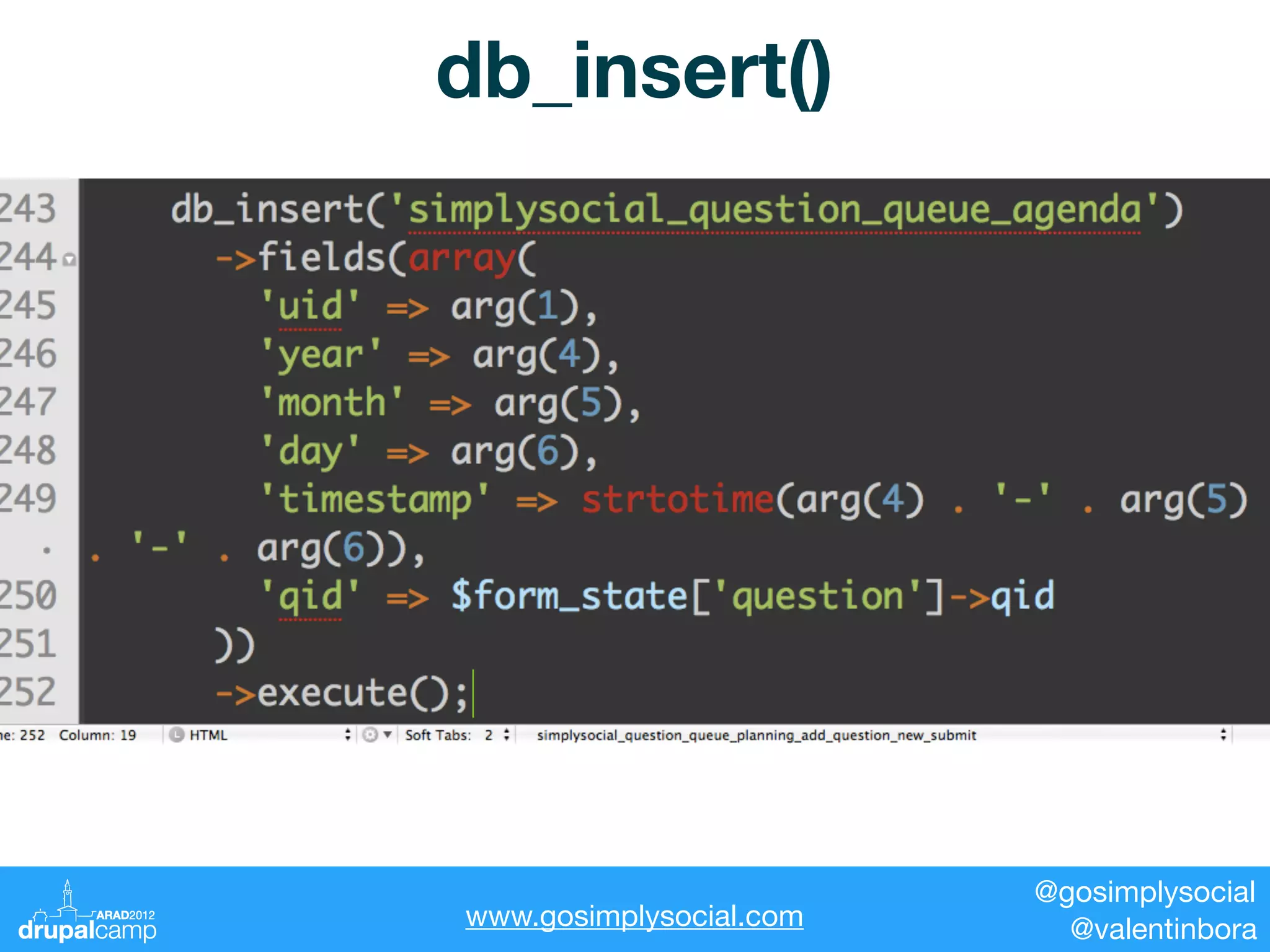 db_insert()

243 db_insert('simplysocial_question_queue_agenda')
244 ->fields(array(
245 'uid' => arg(1),
246 'year' => arg(4),
247 'month' => arg(5),
248 'day' => arg(6),
249 'timestamp' => strtotime(arg(4) . '-' . arg(5)
. . '-' . arg(6)),
250 'qid' => $form_state['question']->qid
251 ))
252 ->execute();

ne: 252 Column: 19 HTML Soft Tabs: 2 simplysocial_question_queue_planning_add_question_new_submit

ARAD2012 drupalcamp

www.gosimplysocial.com

@gosimplysocial
@valentinbora